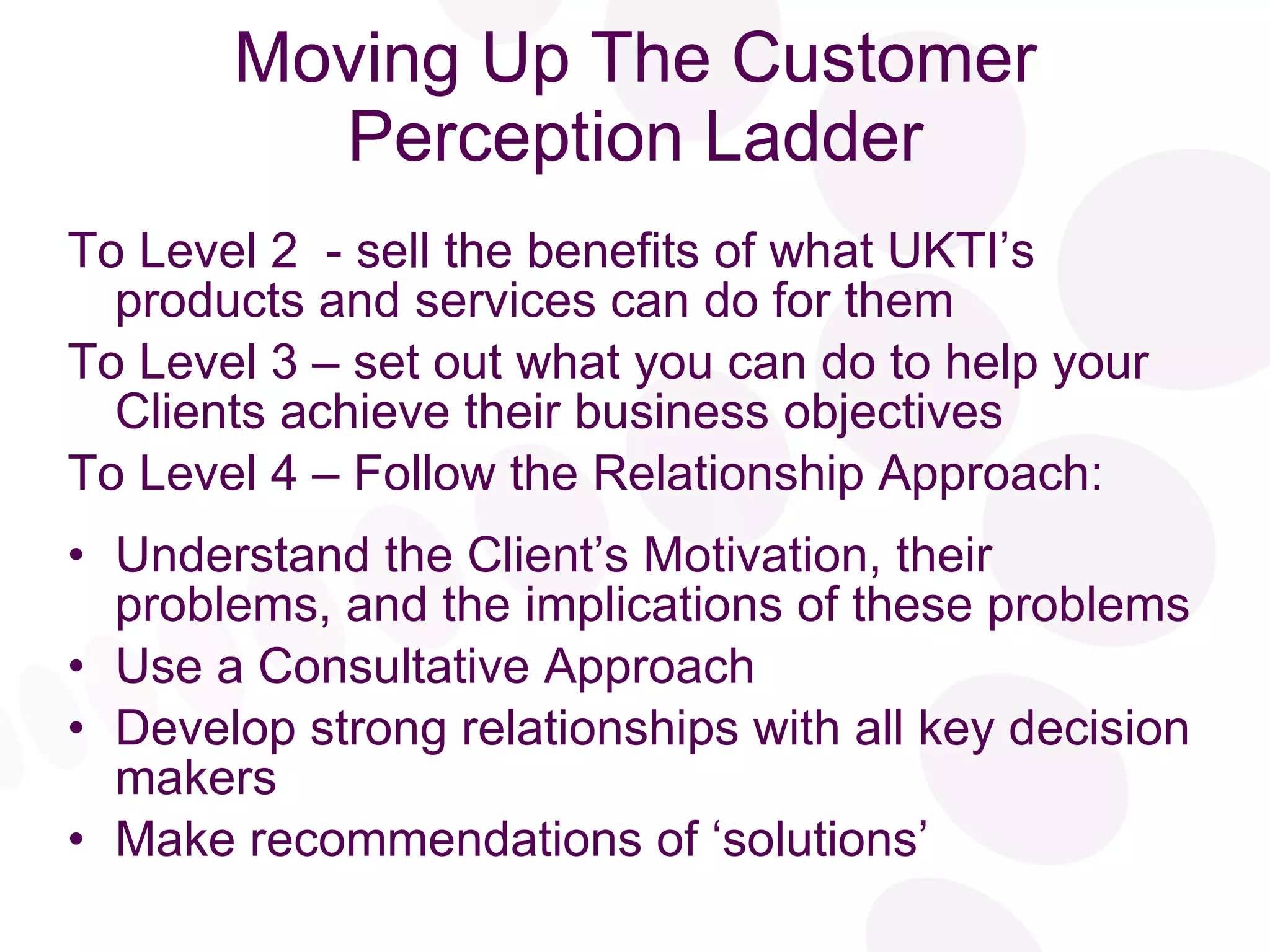 Moving Up The Customer Perception Ladder

To Level 2 - sell the benefits of what UKTI’s products and services can do for them

To Level 3 – set out what you can do to help your Clients achieve their business objectives

To Level 4 – Follow the Relationship Approach:

• Understand the Client’s Motivation, their problems, and the implications of these problems
• Use a Consultative Approach
• Develop strong relationships with all key decision makers
• Make recommendations of ‘solutions’